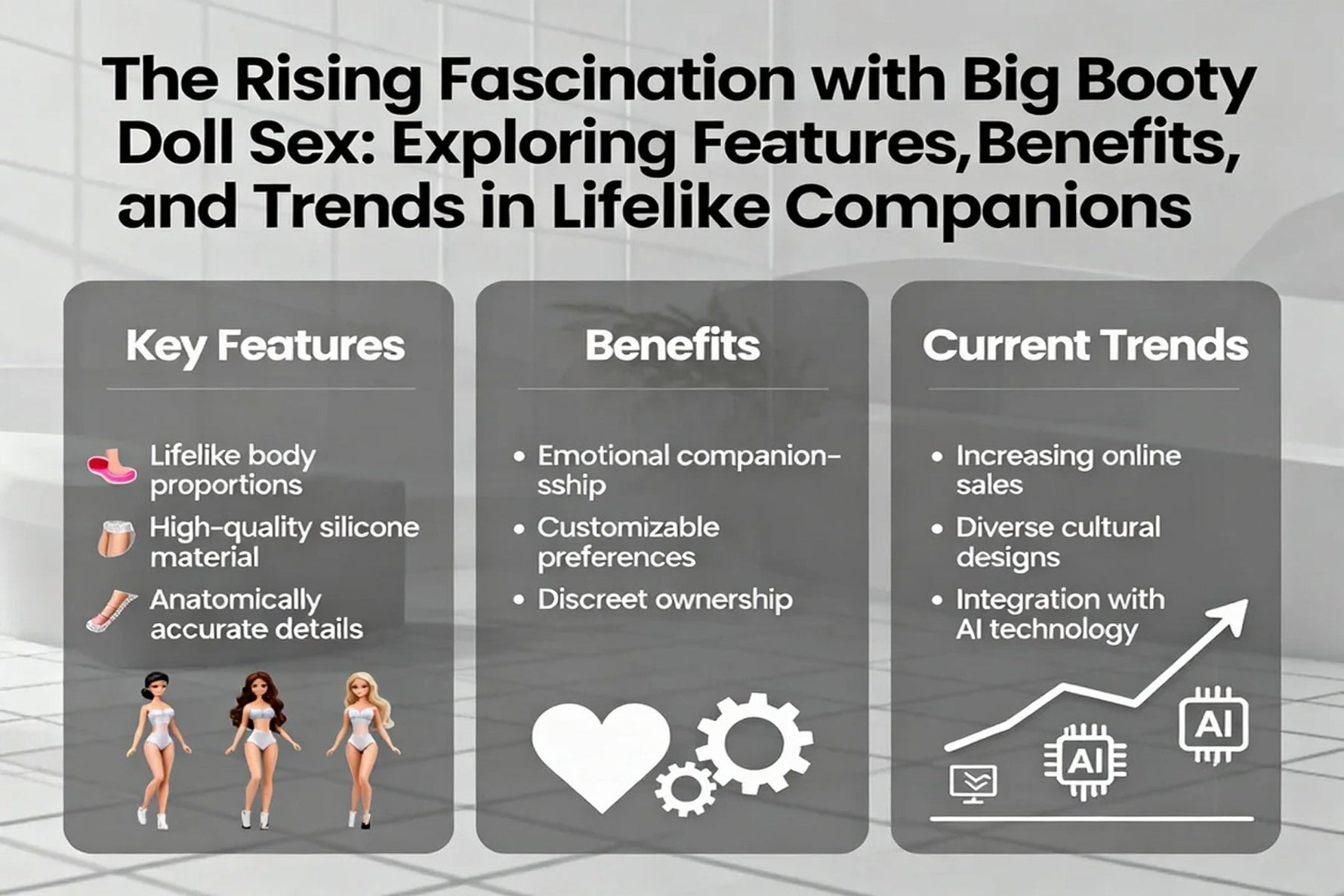 The Rising Fascination with Big Booty Doll Sex: Exploring Features,Benefits, and Trends in Lifelike Companions

Key Features

Lifelike body proportions

High-quality silicone material

Anatomically accurate details

Benefits

• Emotional companion-sship

• Customizable preferences

• Discreet ownership

Current Trends

• Increasing online sales

• Diverse cultural designs

• Integration with AI technology

AI

AI